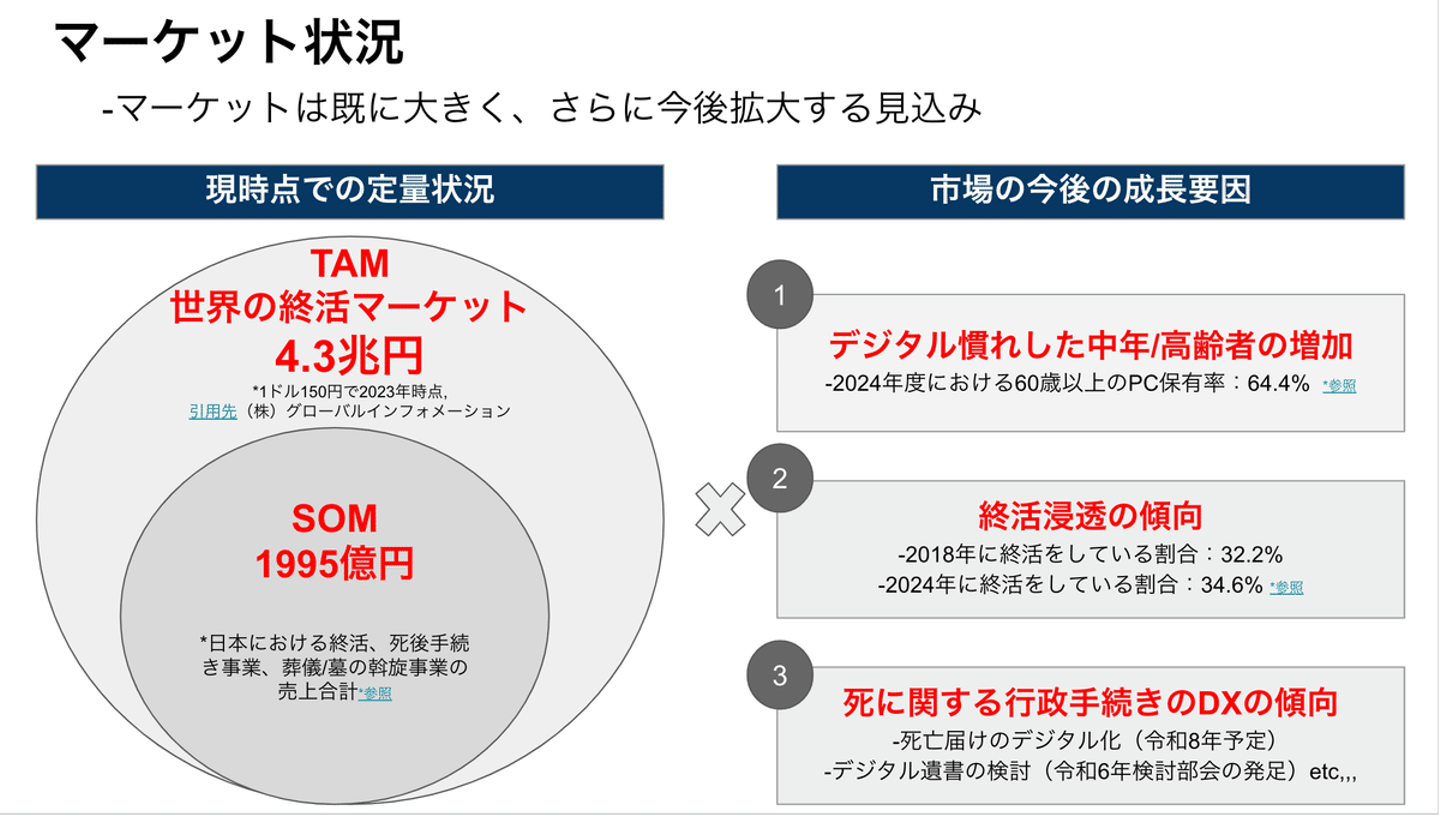 マーケット状況

-マーケットは既に大きく、さらに今後拡大する見込み

現時点での定量状況

TAM
世界の終活マーケット
4.3兆円

*1ドル150円で2023年時点,
引用先（株）グローバルインフォメーション

SOM
1995億円

*日本における終活、死後手続き事業、葬儀/墓の斡旋事業の売上合計*参照

市場の今後の成長要因

1

デジタル慣れした中年/高齢者の増加

-2024年度における60歳以上のPC保有率：64.4% *参照

2

終活浸透の傾向

-2018年に終活をしている割合：32.2%
-2024年に終活をしている割合：34.6% *参照

3

死に関する行政手続きのDXの傾向

-死亡届けのデジタル化（令和8年予定）
-デジタル遺書の検討（令和6年検討部会の発足）etc,,,